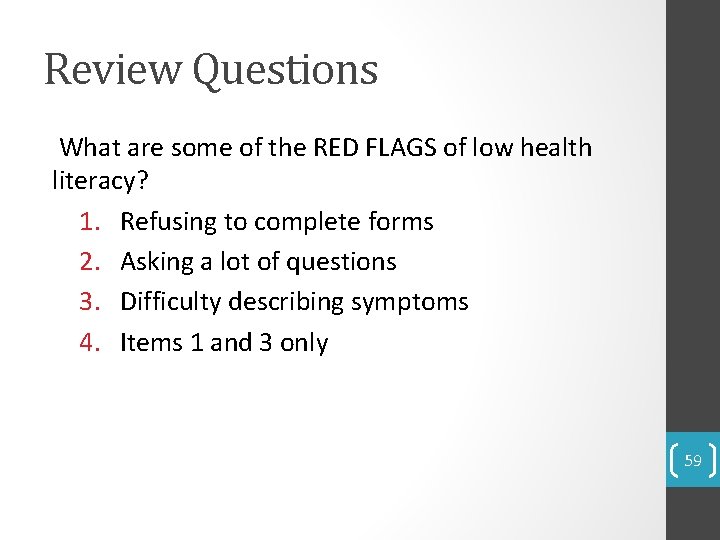 Review Questions

What are some of the RED FLAGS of low health literacy?

1. Refusing to complete forms
2. Asking a lot of questions
3. Difficulty describing symptoms
4. Items 1 and 3 only

59